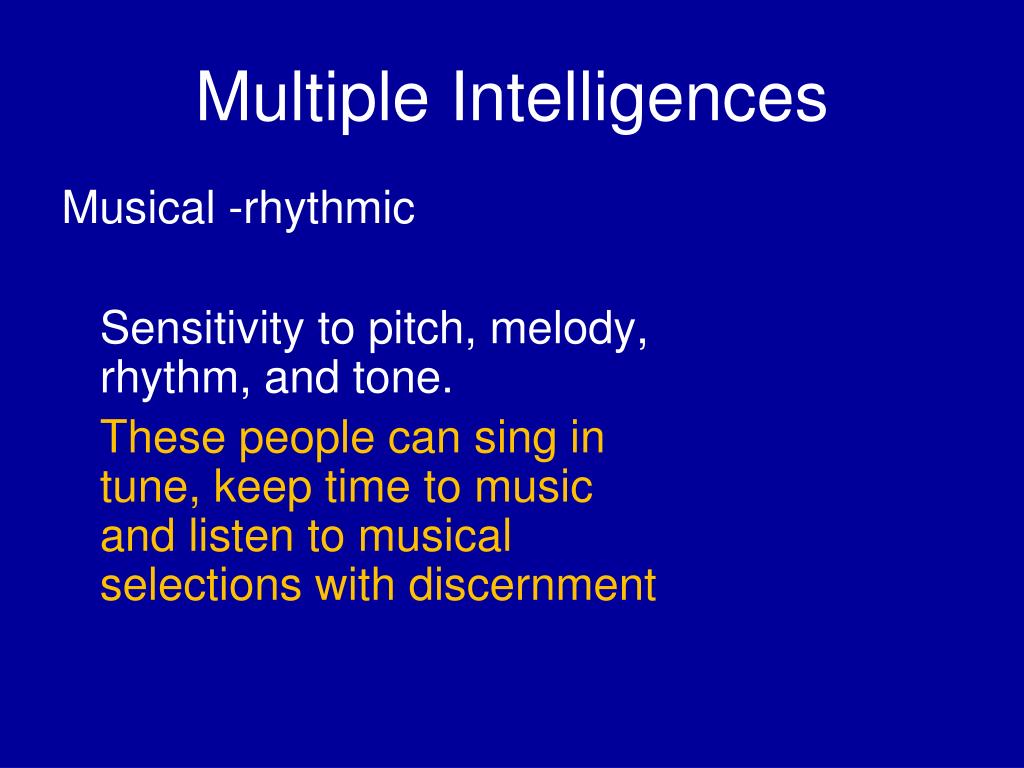 Multiple Intelligences

Musical -rhythmic

Sensitivity to pitch, melody, rhythm, and tone.

These people can sing in tune, keep time to music and listen to musical selections with discernment